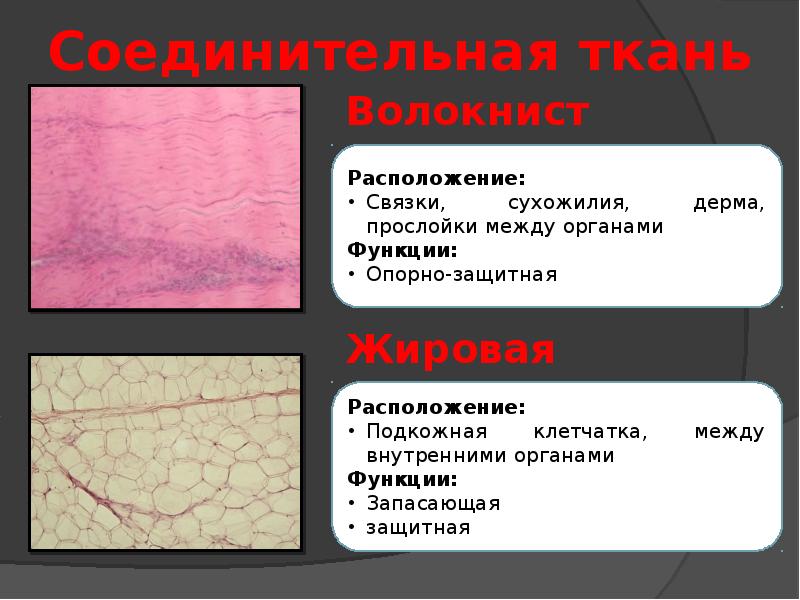 Соединительная ткань

Волокнист

Расположение:
• Связки, сухожилия, дерма, прослойки между органами
Функции:
• Опорно-защитная

Жировая

Расположение:
• Подкожная клетчатка, между внутренними органами
Функции:
• Запасающая
• защитная